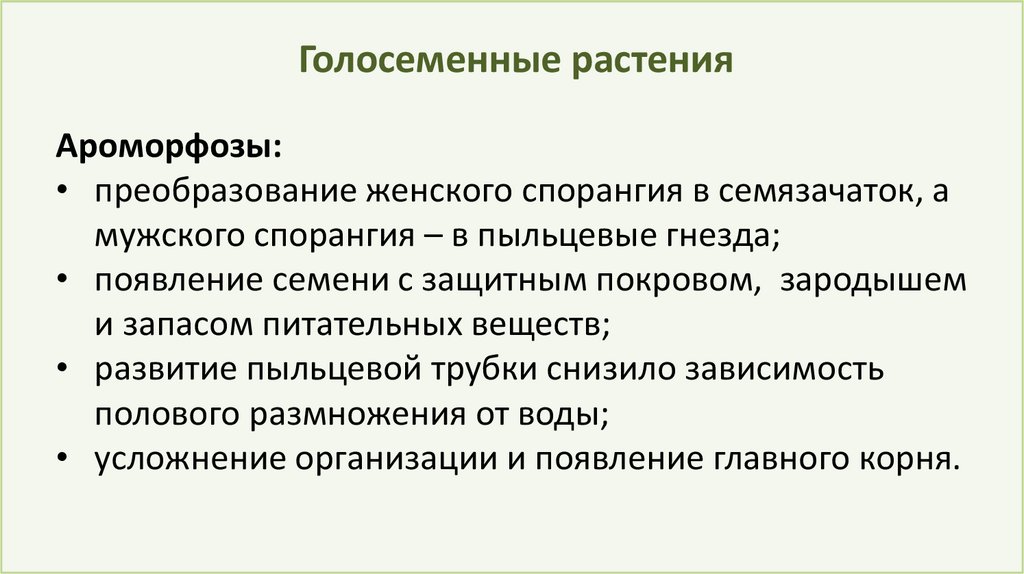 Голосеменные растения

Ароморфозы:
• преобразование женского спорангия в семязачаток, а мужского спорангия – в пыльцевые гнезда;
• появление семени с защитным покровом, зародышем и запасом питательных веществ;
• развитие пыльцевой трубки снизило зависимость полового размножения от воды;
• усложнение организации и появление главного корня.